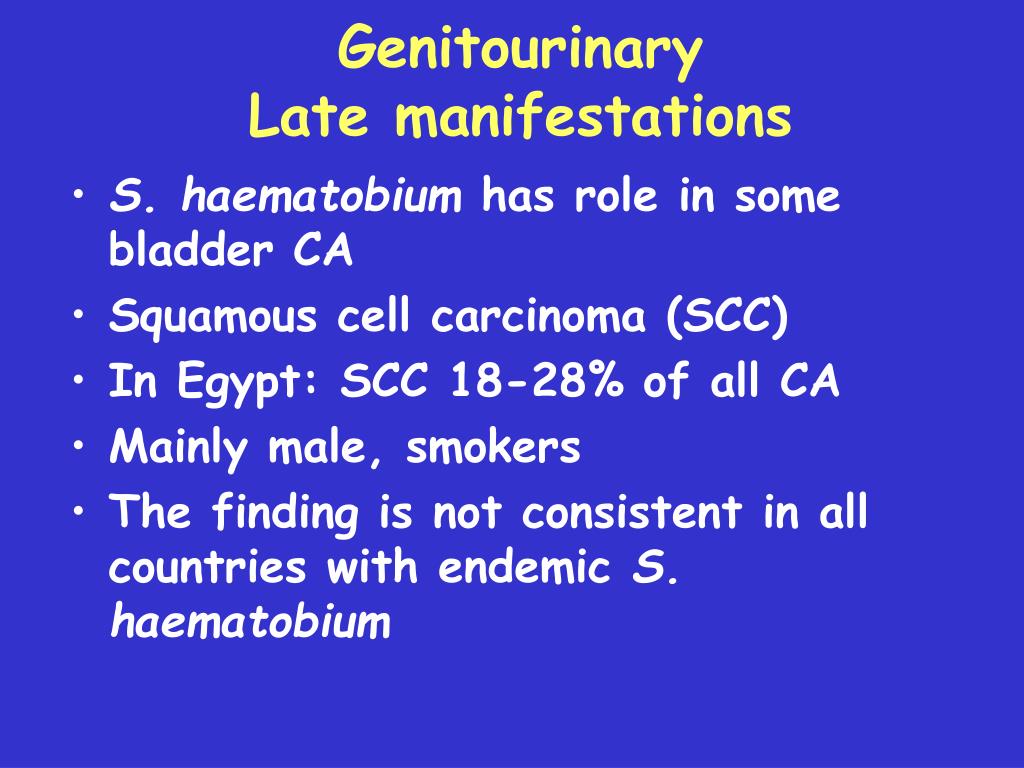 Genitourinary
Late manifestations

• S. haematobium has role in some bladder CA
• Squamous cell carcinoma (SCC)
• In Egypt: SCC 18-28% of all CA
• Mainly male, smokers
• The finding is not consistent in all countries with endemic S. haematobium